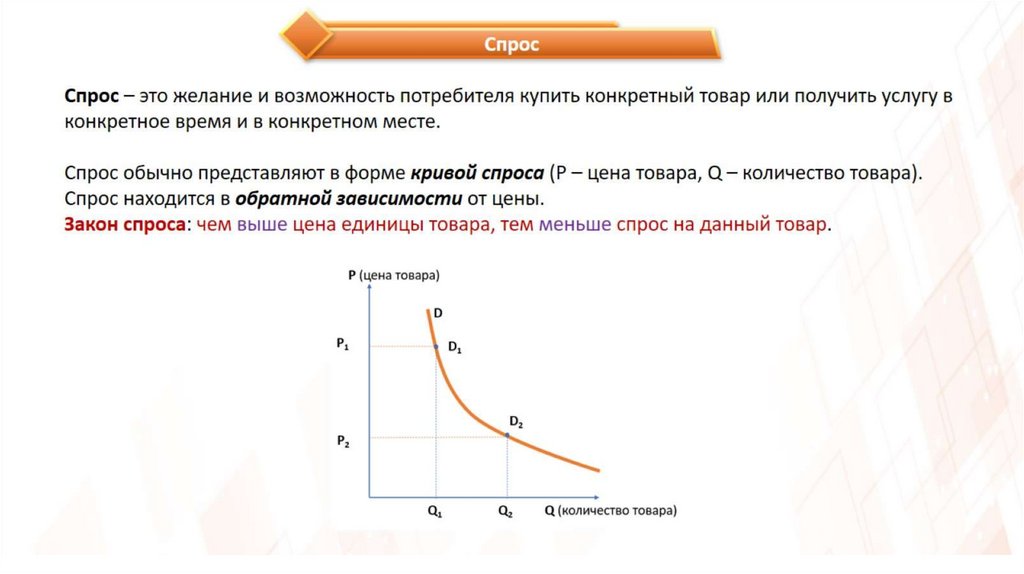 Спрос

Спрос – это желание и возможность потребителя купить конкретный товар или получить услугу в конкретное время и в конкретном месте.

Спрос обычно представляют в форме кривой спроса (P – цена товара, Q – количество товара).
Спрос находится в обратной зависимости от цены.
Закон спроса: чем выше цена единицы товара, тем меньше спрос на данный товар.

P (цена товара)
D
$P_1$
$D_1$
$D_2$
$P_2$
$Q_1$
$Q_2$
Q (количество товара)